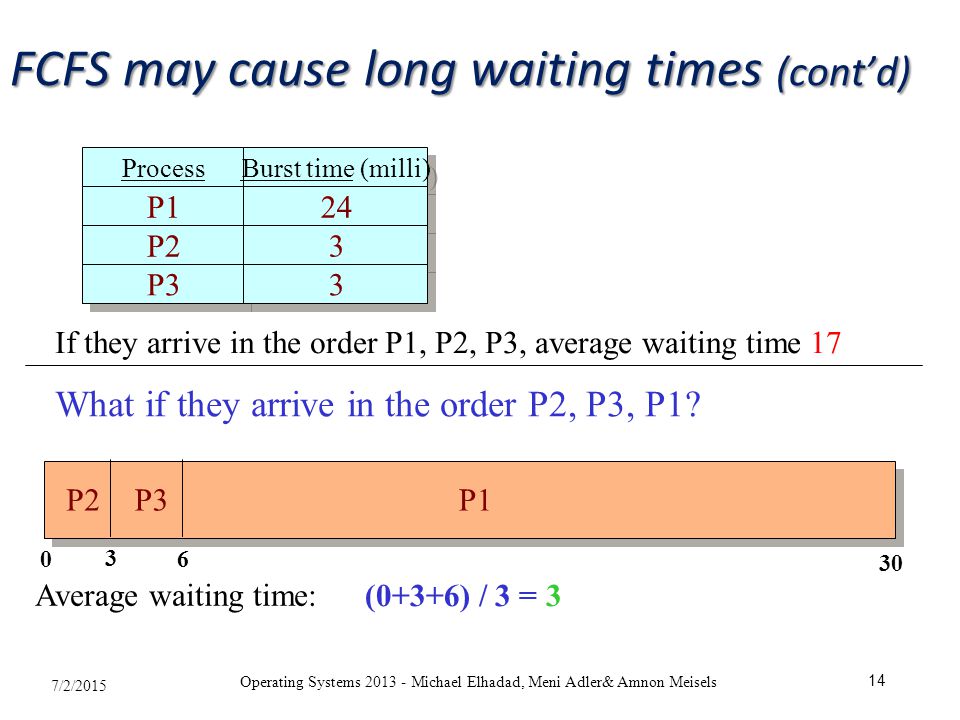 FCFS may cause long waiting times (cont'd)

| Process | Burst time (milli) |
|---|---|
| P1 | 24 |
| P2 | 3 |
| P3 | 3 |

If they arrive in the order P1, P2, P3, average waiting time 17

What if they arrive in the order P2, P3, P1?

P2 P3 P1

0 3 6 30

Average waiting time: (0+3+6) / 3 = 3

7/2/2015

Operating Systems 2013 - Michael Elhadad, Meni Adler& Amnon Meisels

14